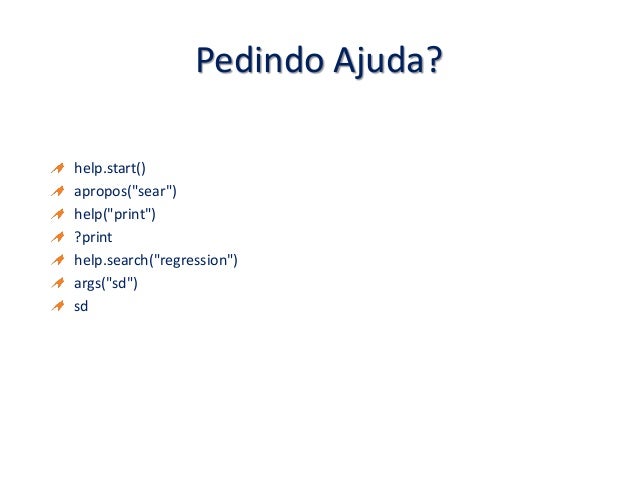 Pedindo Ajuda?

help.start()
apropos("sear")
help("print")
?print
help.search("regression")
args("sd")
sd